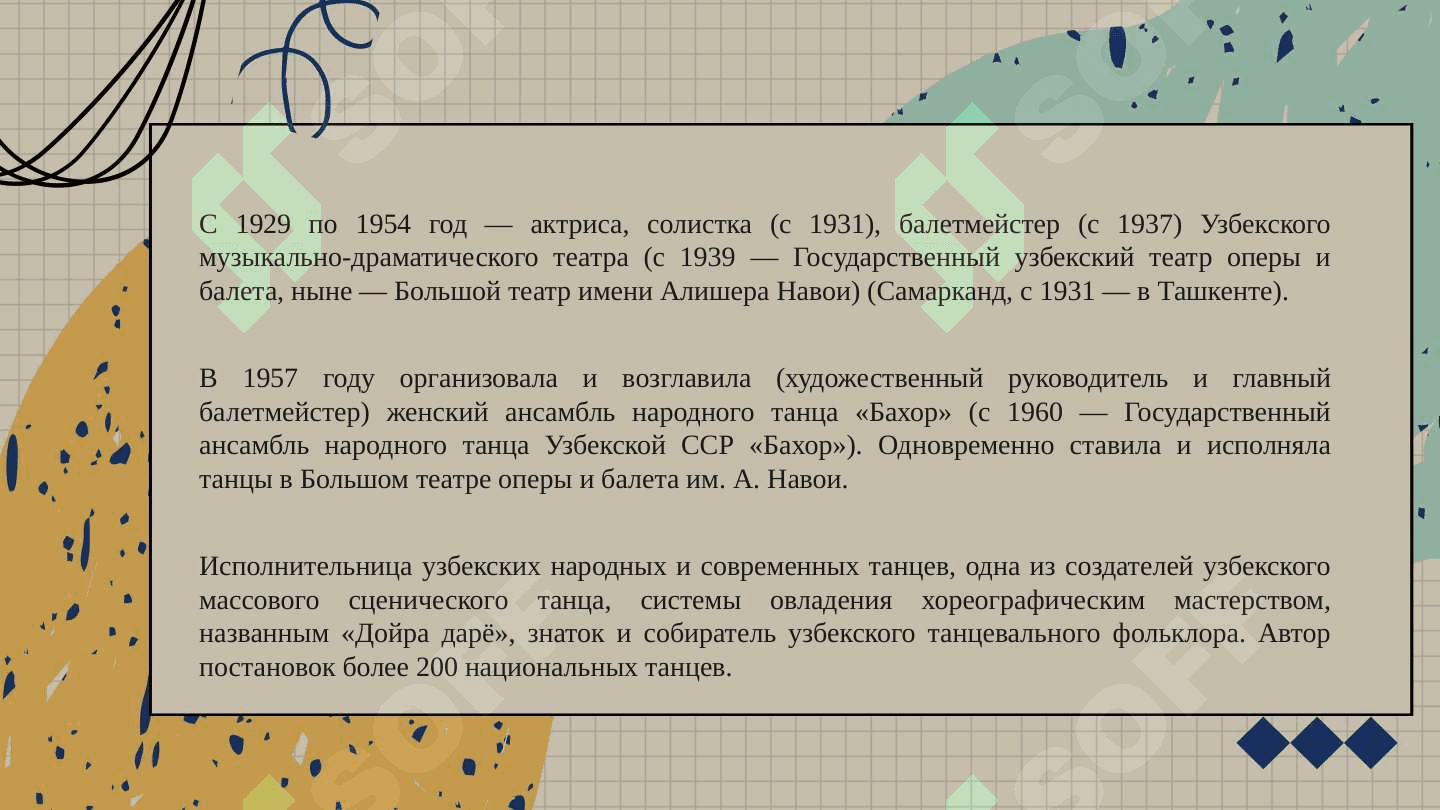 С 1929 по 1954 год — актриса, солистка (с 1931), балетмейстер (с 1937) Узбекского музыкально-драматического театра (с 1939 — Государственный узбекский театр оперы и балета, ныне — Большой театр имени Алишера Навои) (Самарканд, с 1931 — в Ташкенте).

В 1957 году организовала и возглавила (художественный руководитель и главный балетмейстер) женский ансамбль народного танца «Бахор» (с 1960 — Государственный ансамбль народного танца Узбекской ССР «Бахор»). Одновременно ставила и исполняла танцы в Большом театре оперы и балета им. А. Навои.

Исполнительница узбекских народных и современных танцев, одна из создателей узбекского массового сценического танца, системы овладения хореографическим мастерством, названным «Дойра дарё», знаток и собиратель узбекского танцевального фольклора. Автор постановок более 200 национальных танцев.